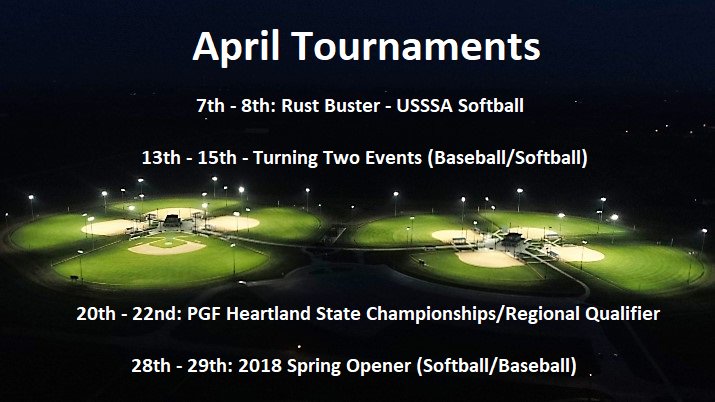 April Tournaments

7th - 8th: Rust Buster - USSSA Softball

13th - 15th - Turning Two Events (Baseball/Softball)

20th - 22nd: PGF Heartland State Championships/Regional Qualifier

28th - 29th: 2018 Spring Opener (Softball/Baseball)